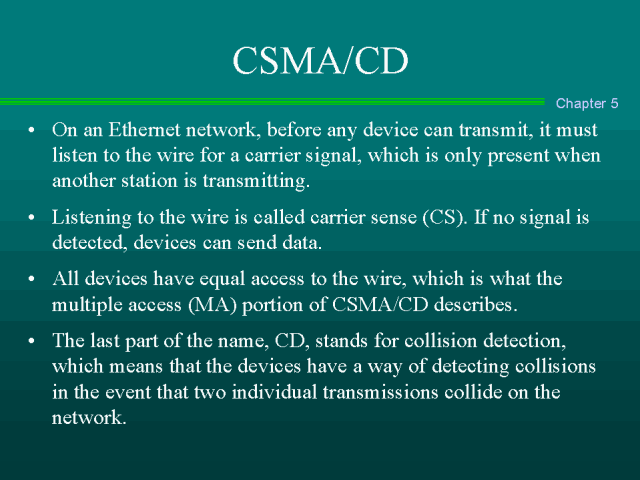 CSMA/CD

Chapter 5

• On an Ethernet network, before any device can transmit, it must listen to the wire for a carrier signal, which is only present when another station is transmitting.

• Listening to the wire is called carrier sense (CS). If no signal is detected, devices can send data.

• All devices have equal access to the wire, which is what the multiple access (MA) portion of CSMA/CD describes.

• The last part of the name, CD, stands for collision detection, which means that the devices have a way of detecting collisions in the event that two individual transmissions collide on the network.